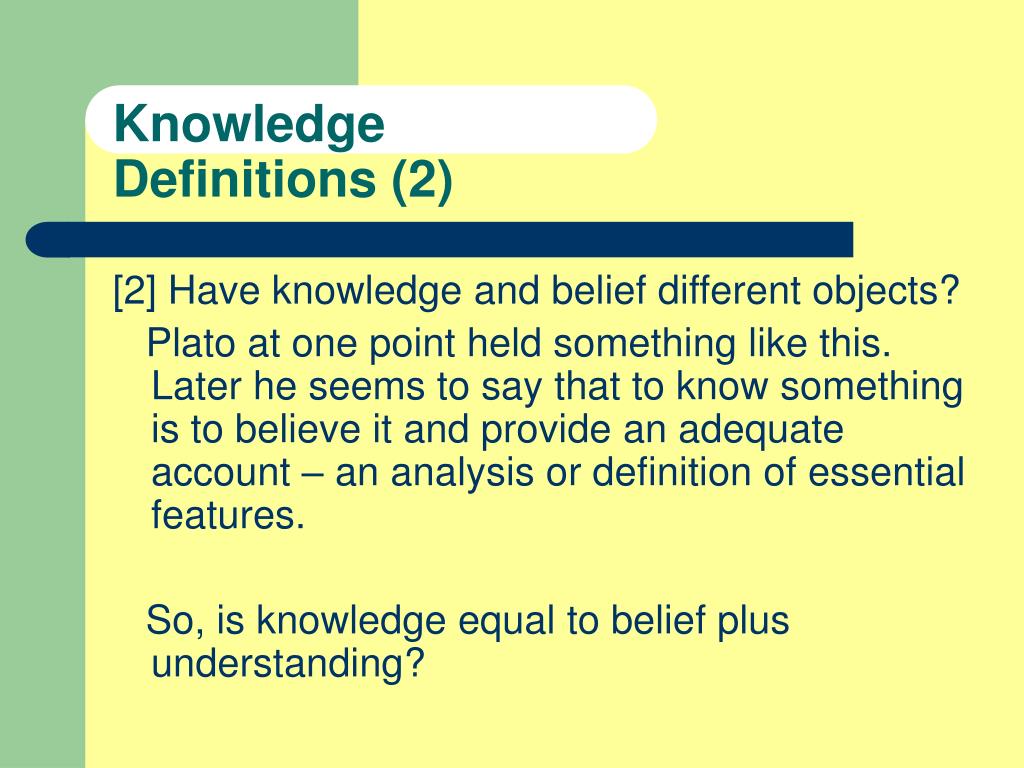 Knowledge
Definitions (2)

[2] Have knowledge and belief different objects?

Plato at one point held something like this. Later he seems to say that to know something is to believe it and provide an adequate account – an analysis or definition of essential features.

So, is knowledge equal to belief plus understanding?